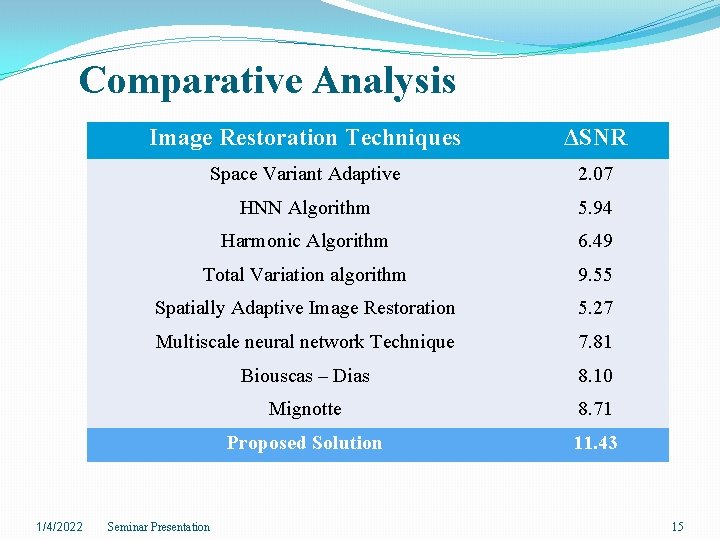 Comparative Analysis

| Image Restoration Techniques | ΔSNR |
|---|---|
| Space Variant Adaptive | 2.07 |
| HNN Algorithm | 5.94 |
| Harmonic Algorithm | 6.49 |
| Total Variation algorithm | 9.55 |
| Spatially Adaptive Image Restoration | 5.27 |
| Multiscale neural network Technique | 7.81 |
| Biouscas – Dias | 8.10 |
| Mignotte | 8.71 |
| Proposed Solution | 11.43 |

1/4/2022 Seminar Presentation 15